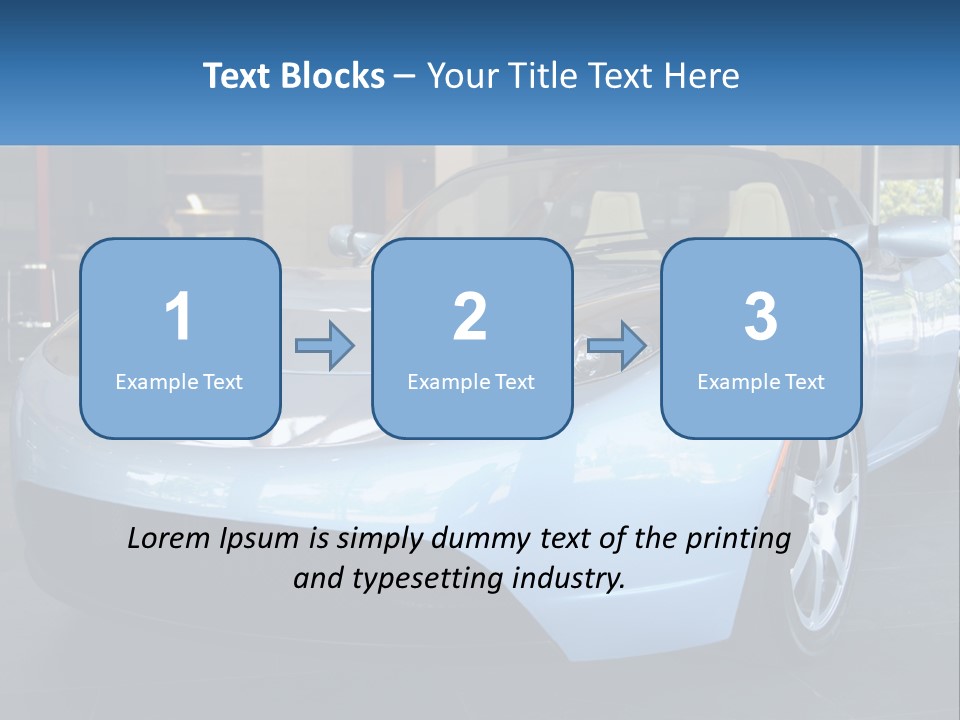 Text Blocks – Your Title Text Here

1
Example Text

2
Example Text

3
Example Text

Lorem Ipsum is simply dummy text of the printing and typesetting industry.